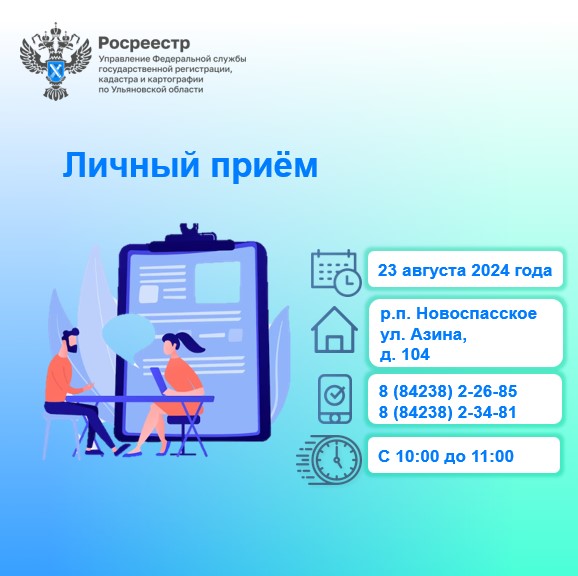 Росреестр
Управление Федеральной службы государственной регистрации, кадастра и картографии по Ульяновской области

Личный приём

23 августа 2024 года

р.п. Новоспасское
ул. Азина,
д. 104

8 (84238) 2-26-85
8 (84238) 2-34-81

С 10:00 до 11:00